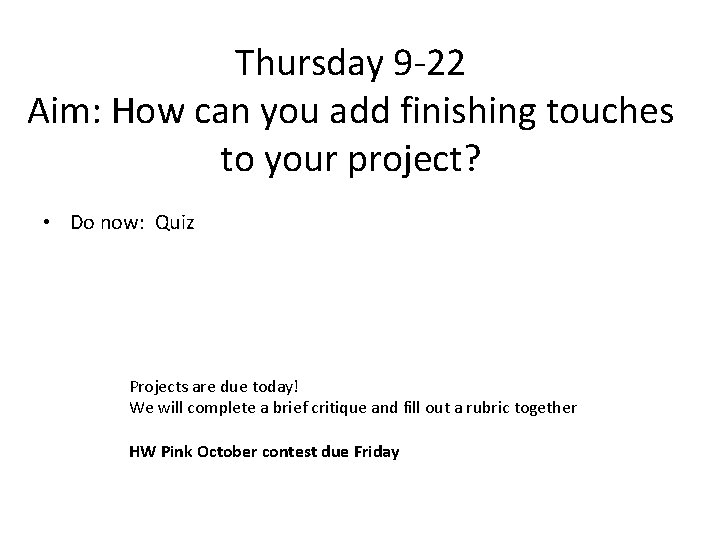 Thursday 9-22
Aim: How can you add finishing touches to your project?

• Do now: Quiz

Projects are due today!
We will complete a brief critique and fill out a rubric together

HW Pink October contest due Friday